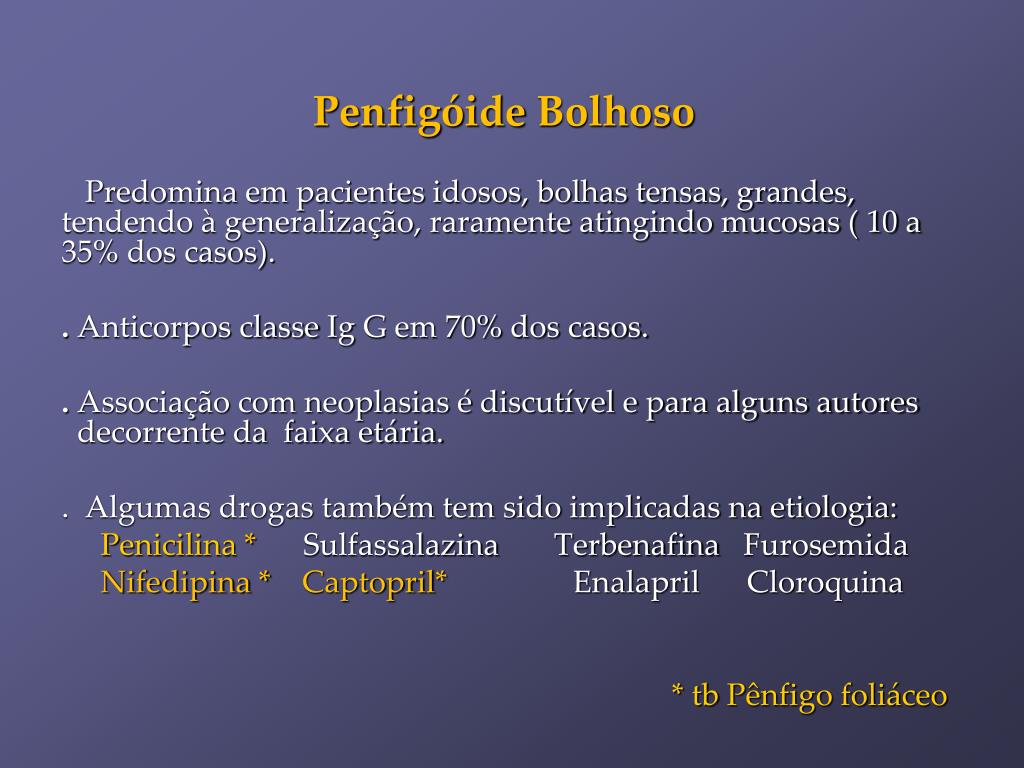 Penfigóide Bolhoso

Predomina em pacientes idosos, bolhas tensas, grandes, tendendo à generalização, raramente atingindo mucosas ( 10 a 35% dos casos).

. Anticorpos classe Ig G em 70% dos casos.

. Associação com neoplasias é discutível e para alguns autores decorrente da faixa etária.

. Algumas drogas também tem sido implicadas na etiologia:
Penicilina * Sulfassalazina Terbenafina Furosemida
Nifedipina * Captopril* Enalapril Cloroquina

* tb Pênfigo foliáceo